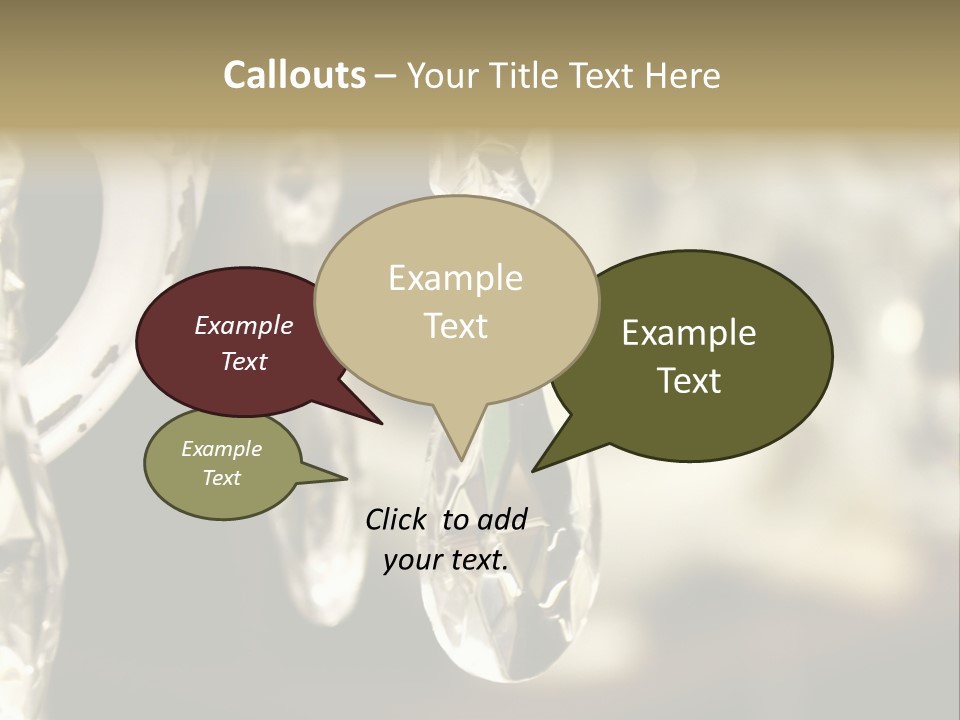 Callouts – Your Title Text Here

Example Text

Example Text

Example Text

Example Text

Click to add your text.